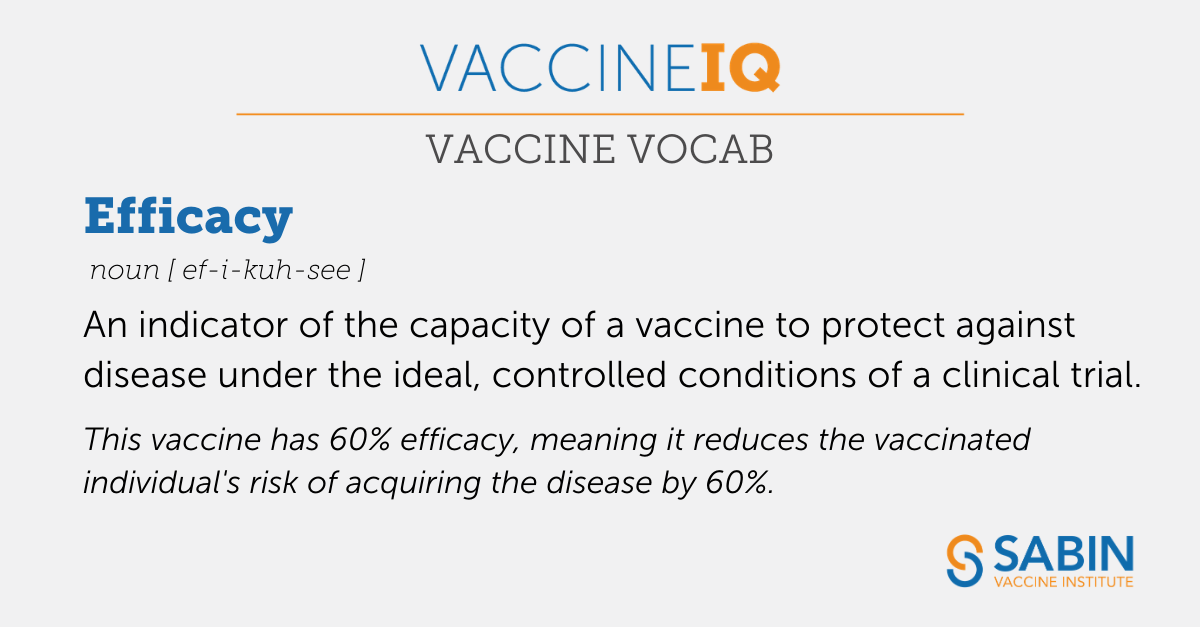 VACCINEIQ

VACCINE VOCAB

Efficacy

noun [ ef-i-kuh-see ]

An indicator of the capacity of a vaccine to protect against disease under the ideal, controlled conditions of a clinical trial.

This vaccine has 60% efficacy, meaning it reduces the vaccinated individual's risk of acquiring the disease by 60%.

SABIN
VACCINE INSTITUTE